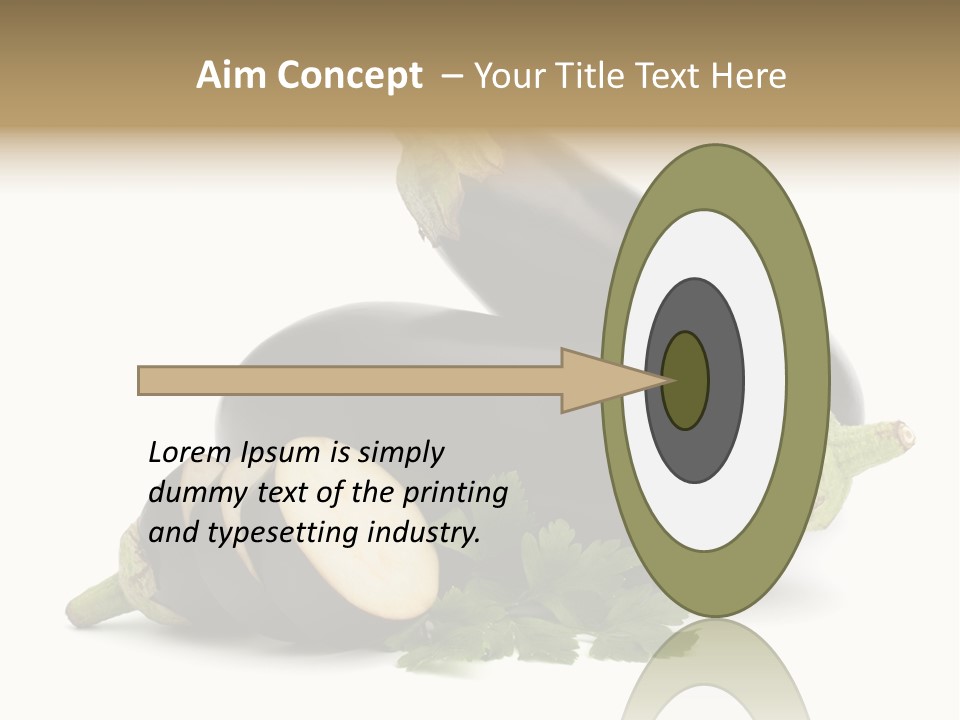 Aim Concept – Your Title Text Here

Lorem Ipsum is simply dummy text of the printing and typesetting industry.